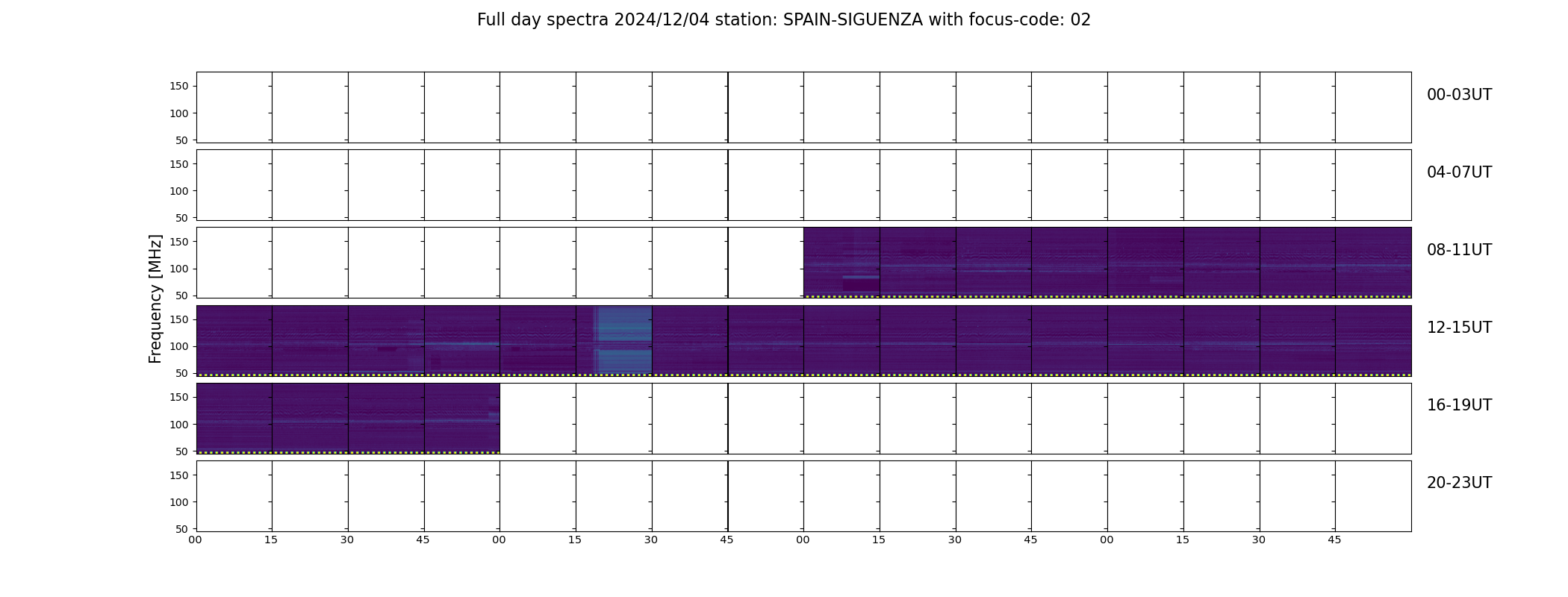 Full day spectra 2024/12/04 station: SPAIN-SIGUENZA with focus-code: 02

Frequency [MHz]

150
100
50
00-03UT

150
100
50
04-07UT

150
100
50
08-11UT

150
100
50
12-15UT

150
100
50
16-19UT

150
100
50
20-23UT

00 15 30 45 00 15 30 45 00 15 30 45 00 15 30 45